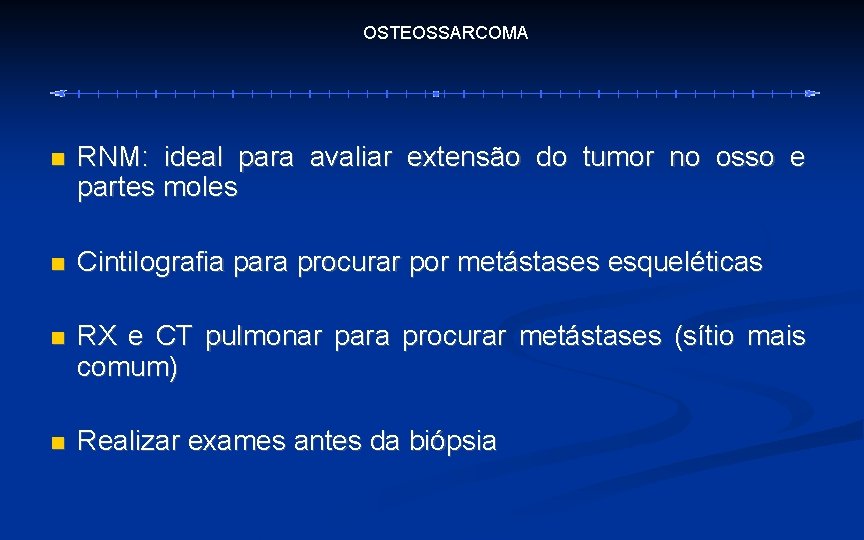 OSTEOSSARCOMA

RNM: ideal para avaliar extensão do tumor no osso e partes moles

Cintilografia para procurar por metástases esqueléticas

RX e CT pulmonar para procurar metástases (sítio mais comum)

Realizar exames antes da biópsia